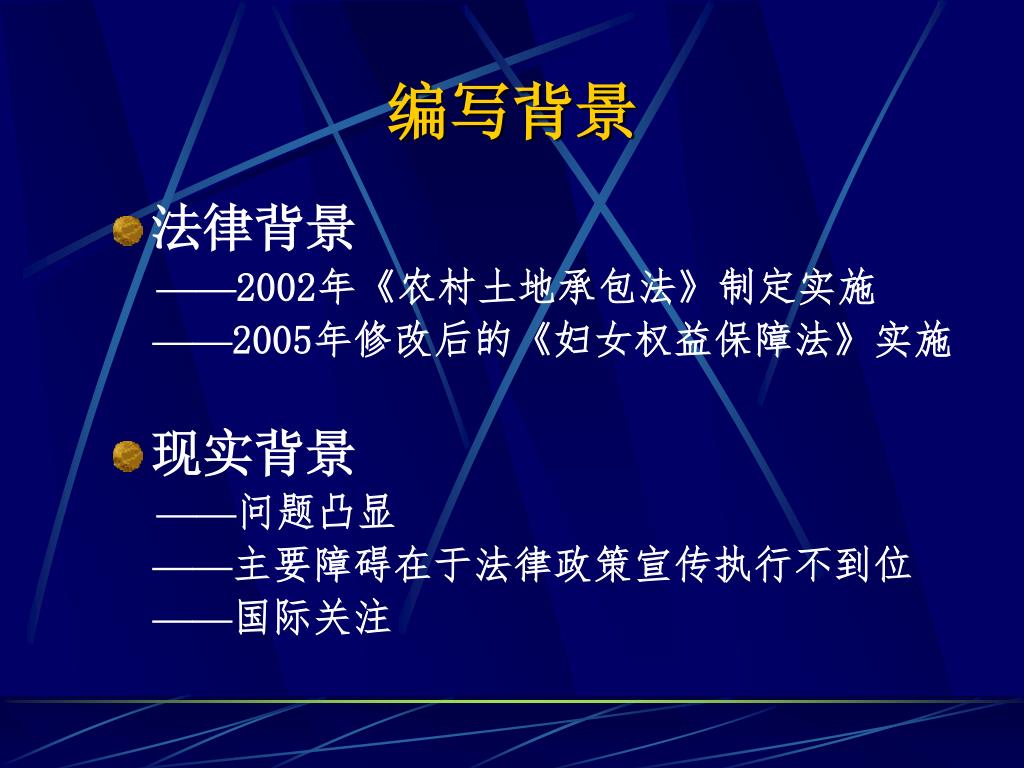 编写背景

法律背景
——2002年《农村土地承包法》制定实施
——2005年修改后的《妇女权益保障法》实施

现实背景
——问题凸显
——主要障碍在于法律政策宣传执行不到位
——国际关注